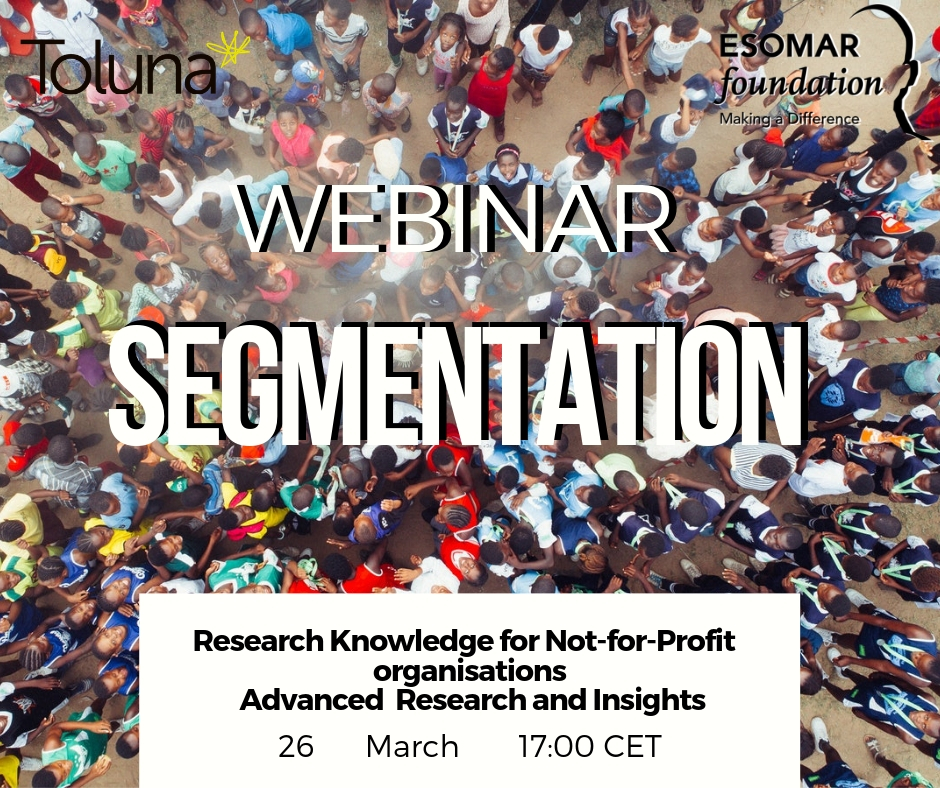 Toluna

ESOMAR foundation
Making a Difference

WEBINAR

SEGMENTATION

Research Knowledge for Not-for-Profit organisations
Advanced Research and Insights

26 March 17:00 CET